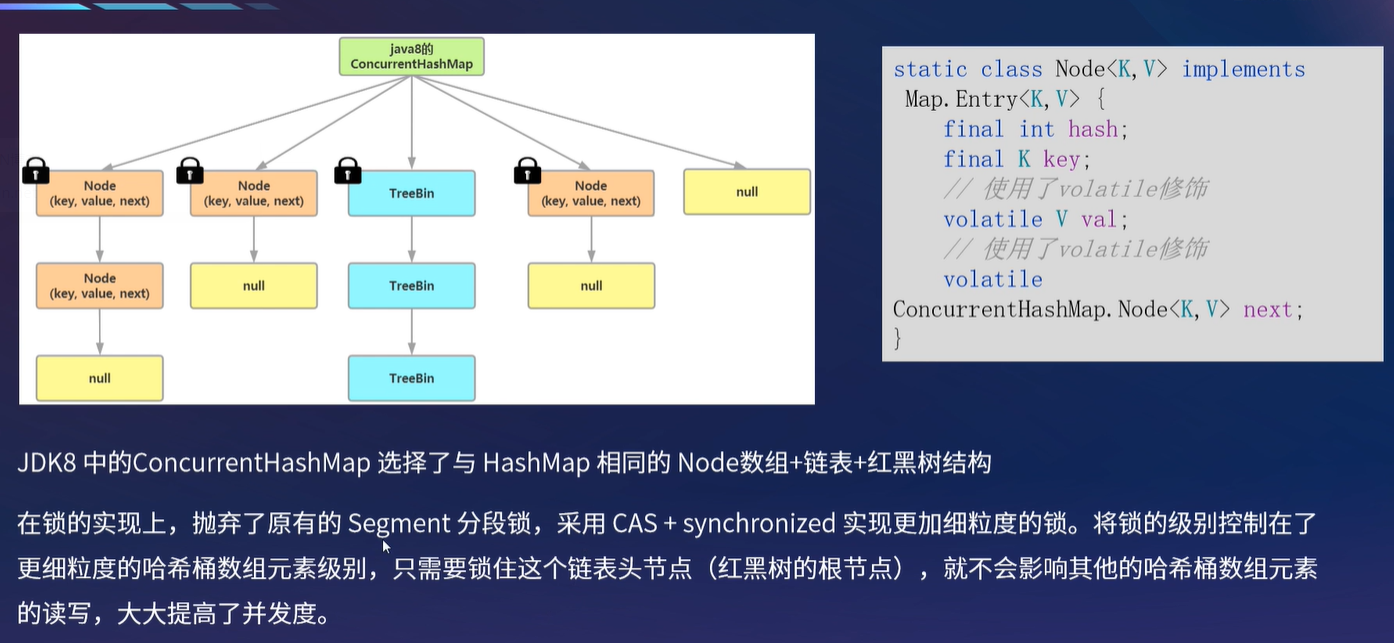 java8的
ConcurrentHashMap

Node
(key, value, next)

Node
(key, value, next)

TreeBin

Node
(key, value, next)

null

Node
(key, value, next)

null

TreeBin

null

null

TreeBin

static class Node<K,V> implements
 Map.Entry<K,V> {
    final int hash;
    final K key;
    // 使用了volatile修饰
    volatile V val;
    // 使用了volatile修饰
    volatile
ConcurrentHashMap.Node<K,V> next;
}

JDK8 中的ConcurrentHashMap 选择了与 HashMap 相同的 Node数组+链表+红黑树结构

在锁的实现上，抛弃了原有的 Segment 分段锁，采用 CAS + synchronized 实现更加细粒度的锁。将锁的级别控制在了更细粒度的哈希桶数组元素级别，只需要锁住这个链表头节点（红黑树的根节点），就不会影响其他的哈希桶数组元素的读写，大大提高了并发度。